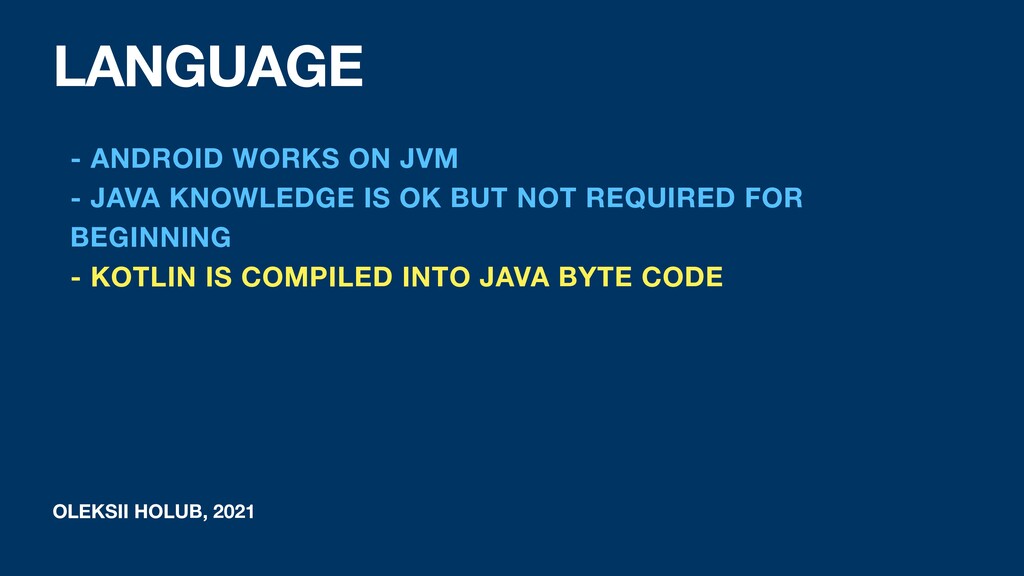 LANGUAGE

- ANDROID WORKS ON JVM
- JAVA KNOWLEDGE IS OK BUT NOT REQUIRED FOR BEGINNING
- KOTLIN IS COMPILED INTO JAVA BYTE CODE

OLEKSII HOLUB, 2021